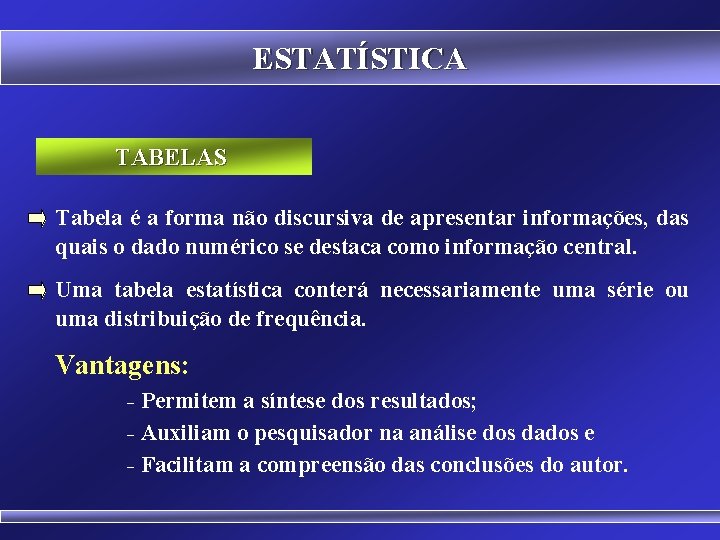 ESTATÍSTICA

TABELAS

Tabela é a forma não discursiva de apresentar informações, das quais o dado numérico se destaca como informação central.

Uma tabela estatística conterá necessariamente uma série ou uma distribuição de frequência.

Vantagens:

- Permitem a síntese dos resultados;
- Auxiliam o pesquisador na análise dos dados e
- Facilitam a compreensão das conclusões do autor.